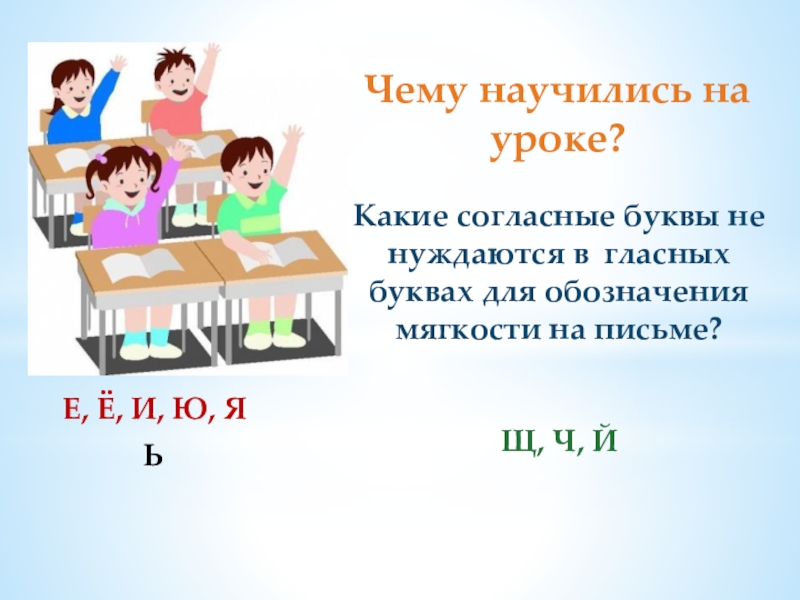 Чему научились на уроке?

Какие согласные буквы не нуждаются в гласных буквах для обозначения мягкости на письме?

Е, Ё, И, Ю, Я
Ь

Щ, Ч, Й